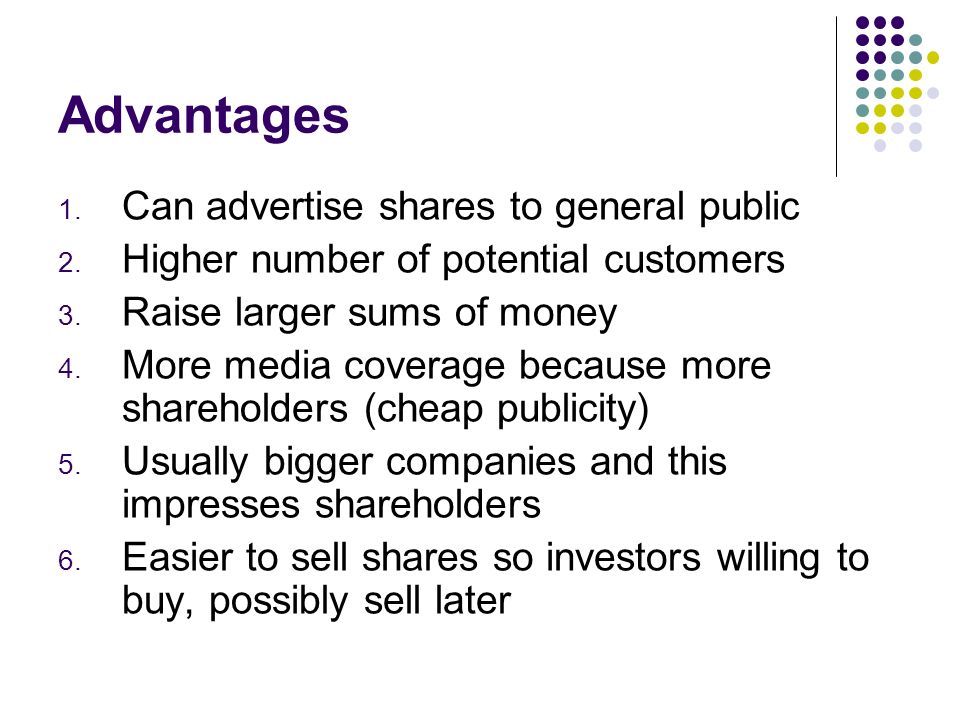 Advantages

1. Can advertise shares to general public
2. Higher number of potential customers
3. Raise larger sums of money
4. More media coverage because more shareholders (cheap publicity)
5. Usually bigger companies and this impresses shareholders
6. Easier to sell shares so investors willing to buy, possibly sell later